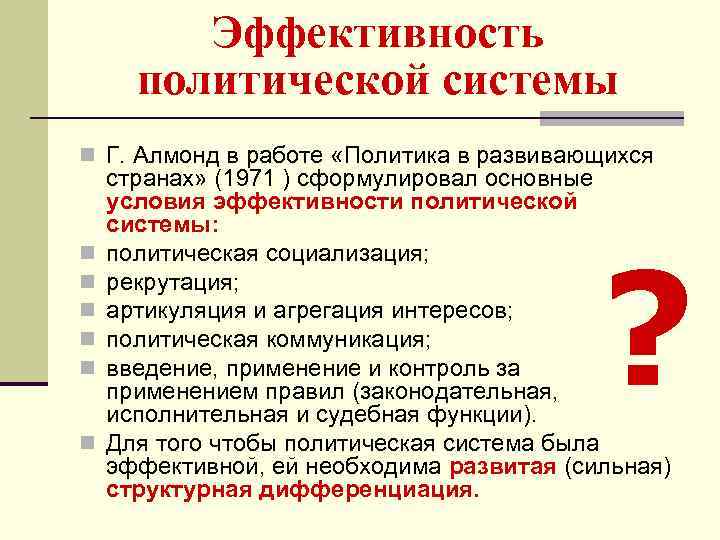 Эффективность политической системы

Г. Алмонд в работе «Политика в развивающихся странах» (1971 ) сформулировал основные условия эффективности политической системы:

политическая социализация;

рекрутация;

артикуляция и агрегация интересов;

политическая коммуникация;

введение, применение и контроль за применением правил (законодательная, исполнительная и судебная функции).

Для того чтобы политическая система была эффективной, ей необходима развитая (сильная) структурная дифференциация.

?